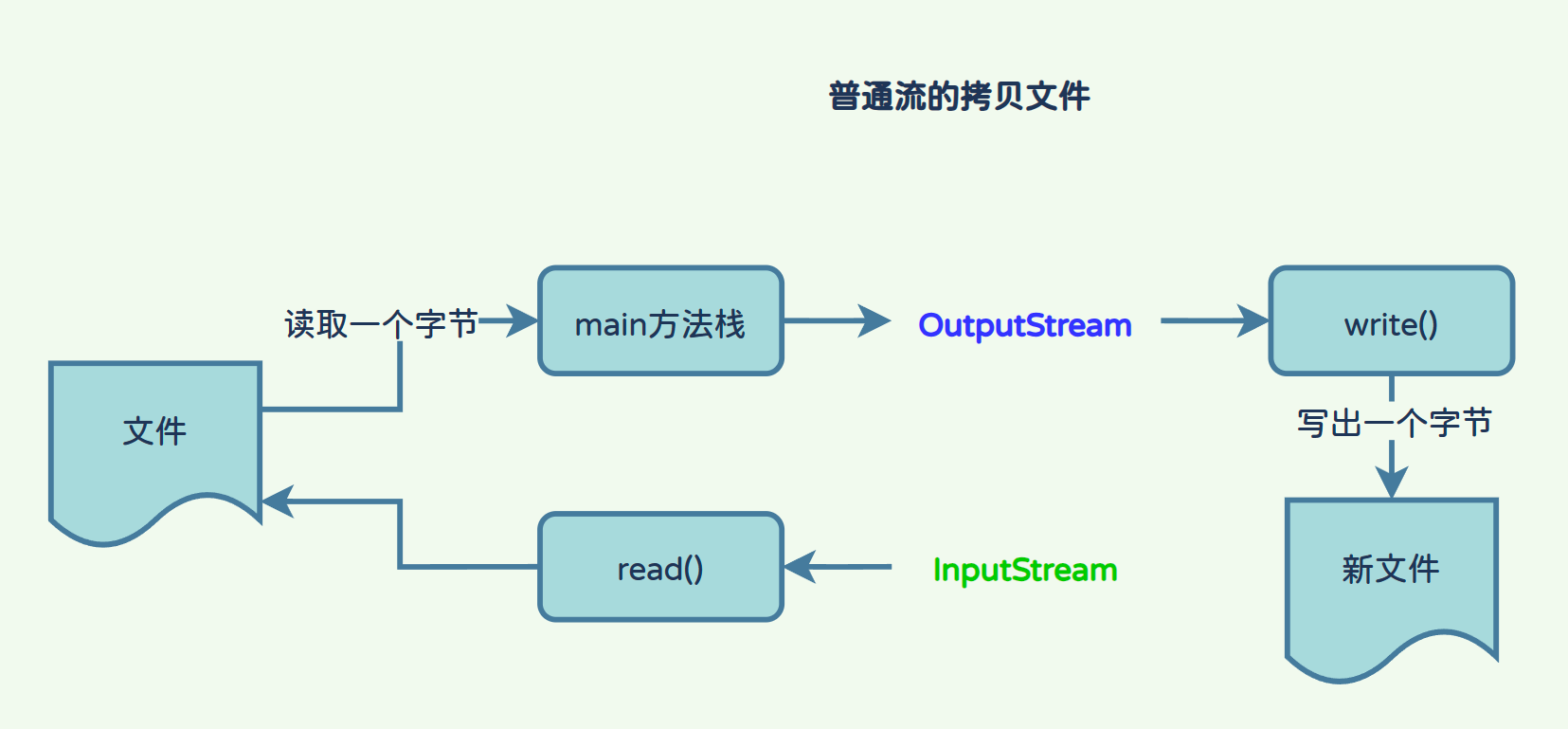 普通流的拷贝文件

读取一个字节

main方法栈

OutputStream

write()

文件

写出一个字节

read()

InputStream

新文件